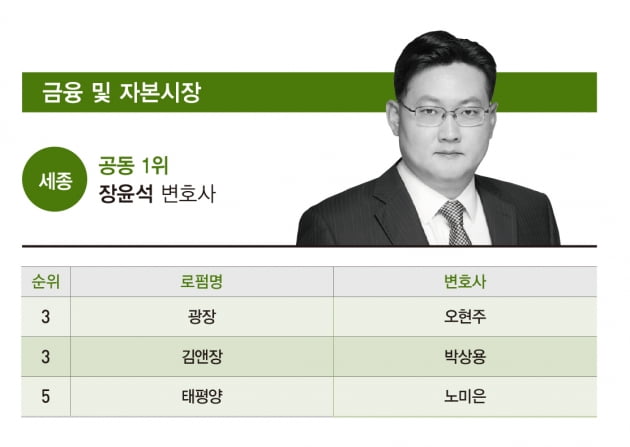 금융 및 자본시장

세종

공동 1위
장윤석 변호사

| 순위 | 로펌명 | 변호사 |
|---|---|---|
| 3 | 광장 | 오현주 |
| 3 | 김앤장 | 박상용 |
| 5 | 태평양 | 노미은 |